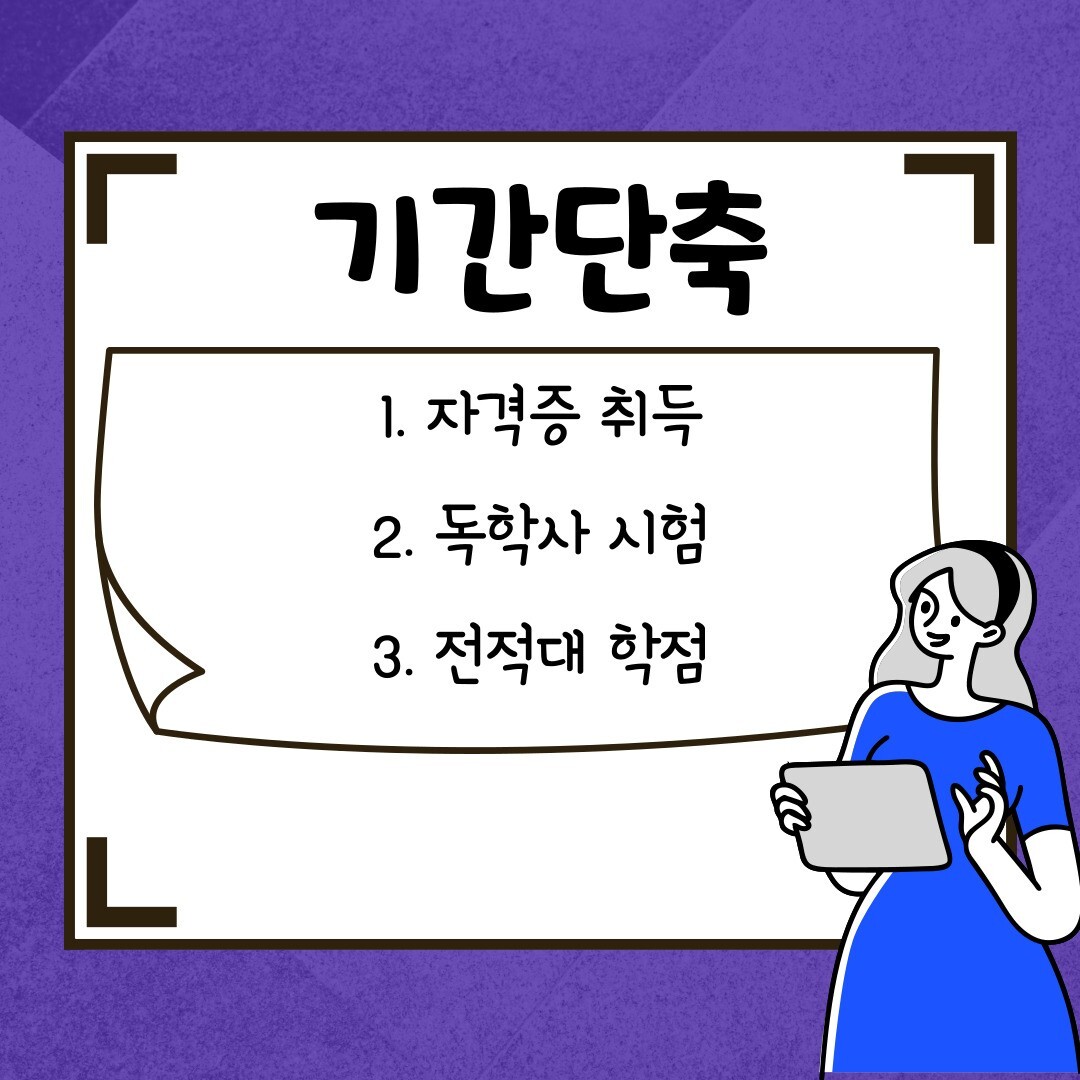 기간단축

1. 자격증 취득

2. 독학사 시험

3. 전적대 학점